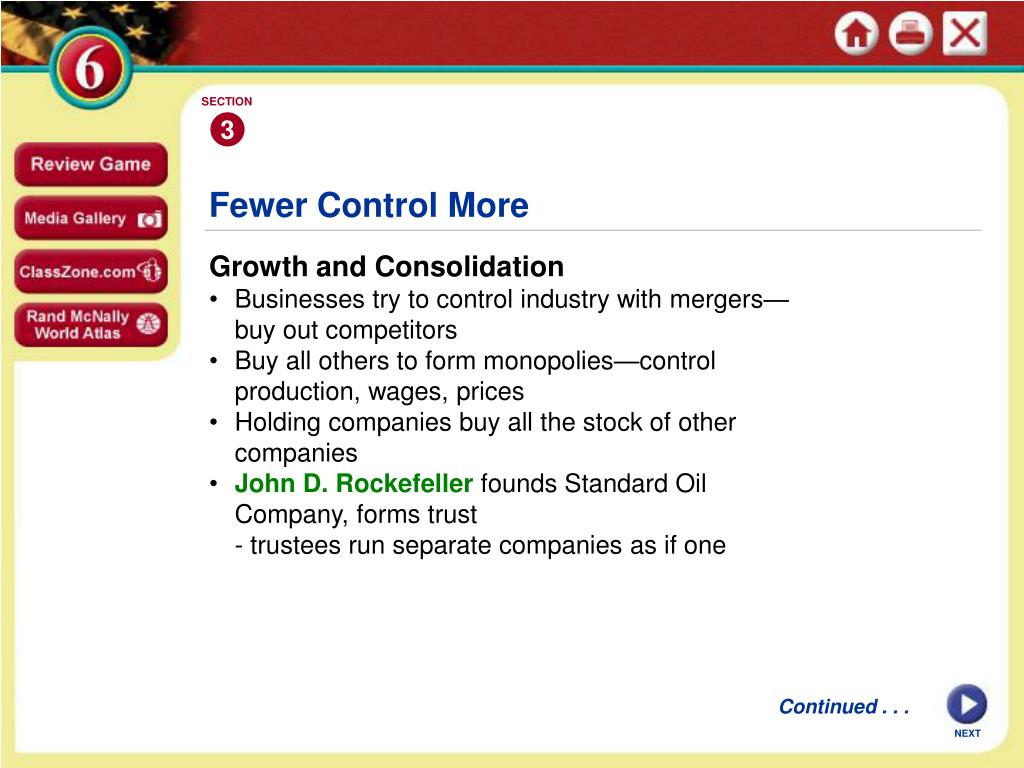 6

Review Game

Media Gallery

ClassZone.com

Rand McNally World Atlas

SECTION
3

Fewer Control More

Growth and Consolidation
• Businesses try to control industry with mergers—buy out competitors
• Buy all others to form monopolies—control production, wages, prices
• Holding companies buy all the stock of other companies
• John D. Rockefeller founds Standard Oil Company, forms trust
- trustees run separate companies as if one

Continued . . .

NEXT